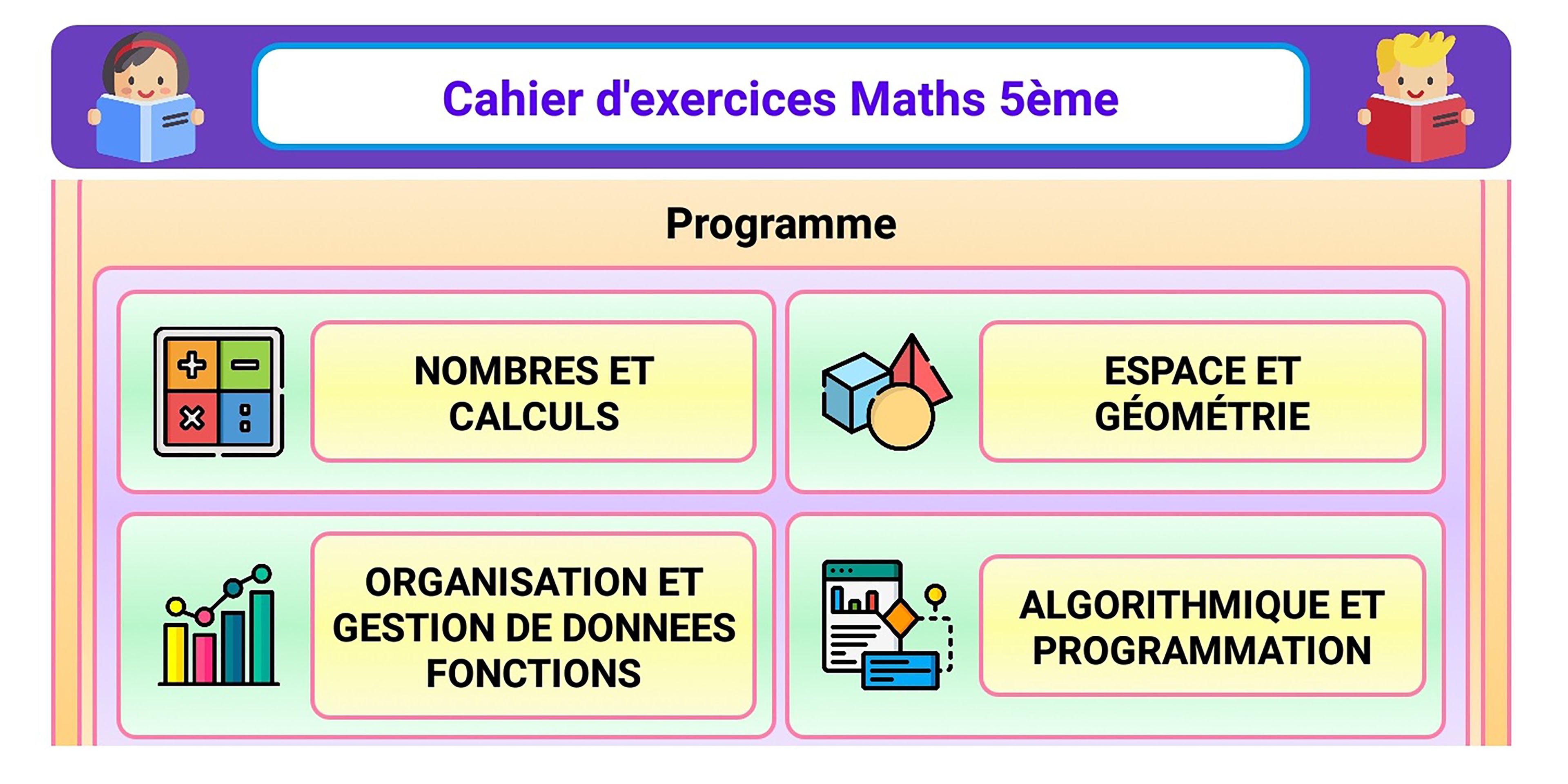 Cahier d'exercices Maths 5ème

Programme

NOMBRES ET CALCULS

ESPACE ET GÉOMÉTRIE

ORGANISATION ET GESTION DE DONNEES FONCTIONS

ALGORITHMIQUE ET PROGRAMMATION